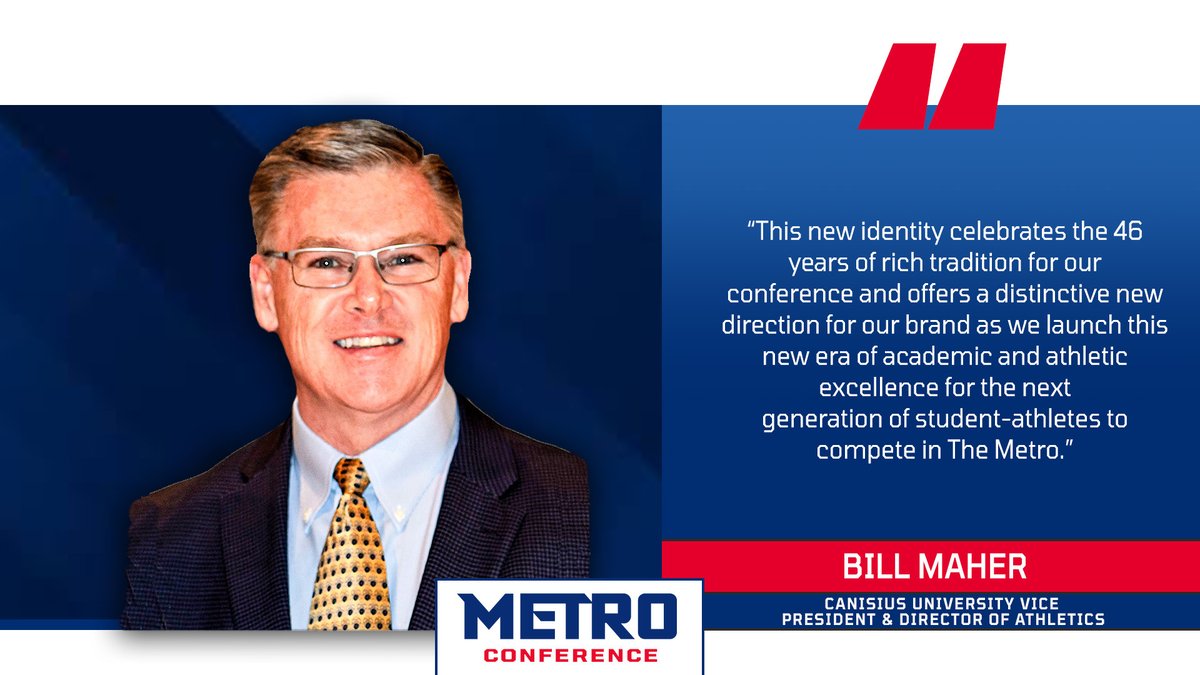 “This new identity celebrates the 46 years of rich tradition for our conference and offers a distinctive new direction for our brand as we launch this new era of academic and athletic excellence for the next generation of student-athletes to compete in The Metro.”

BILL MAHER

CANISIUS UNIVERSITY VICE PRESIDENT & DIRECTOR OF ATHLETICS

METRO CONFERENCE